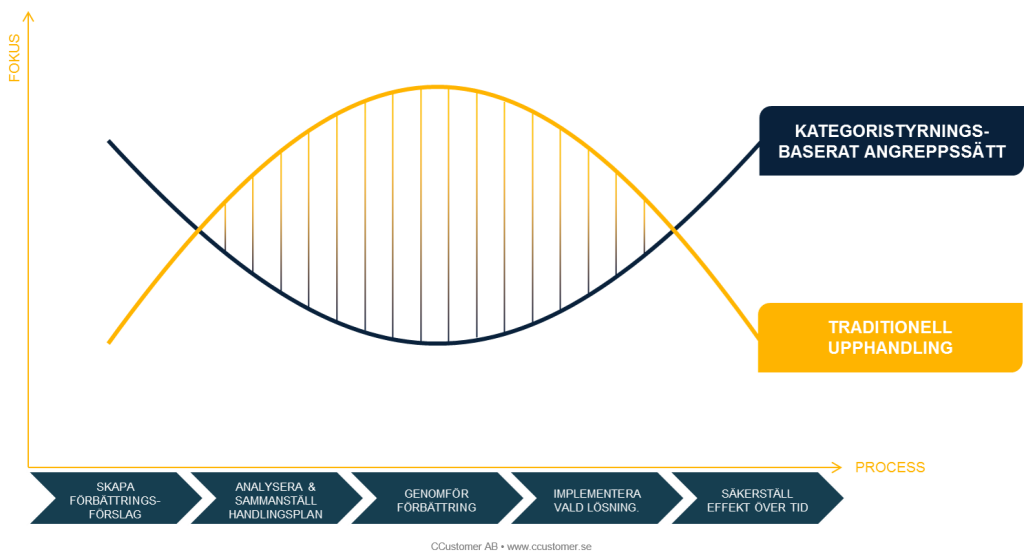 FOKUS

KATEGORISTYRNINGS-BASERAT ANGREPPSSÄTT

TRADITIONELL UPPHANDLING

PROCESS

SKAPA FÖRBÄTTRINGS-FÖRSLAG

ANALYSERA & SAMMANSTÄLL HANDLINGSPLAN

GENOMFÖR FÖRBÄTTRING

IMPLEMENTERA VALD LÖSNING.

SÄKERSTÄLL EFFEKT ÖVER TID

CCustomer AB • www.ccustomer.se